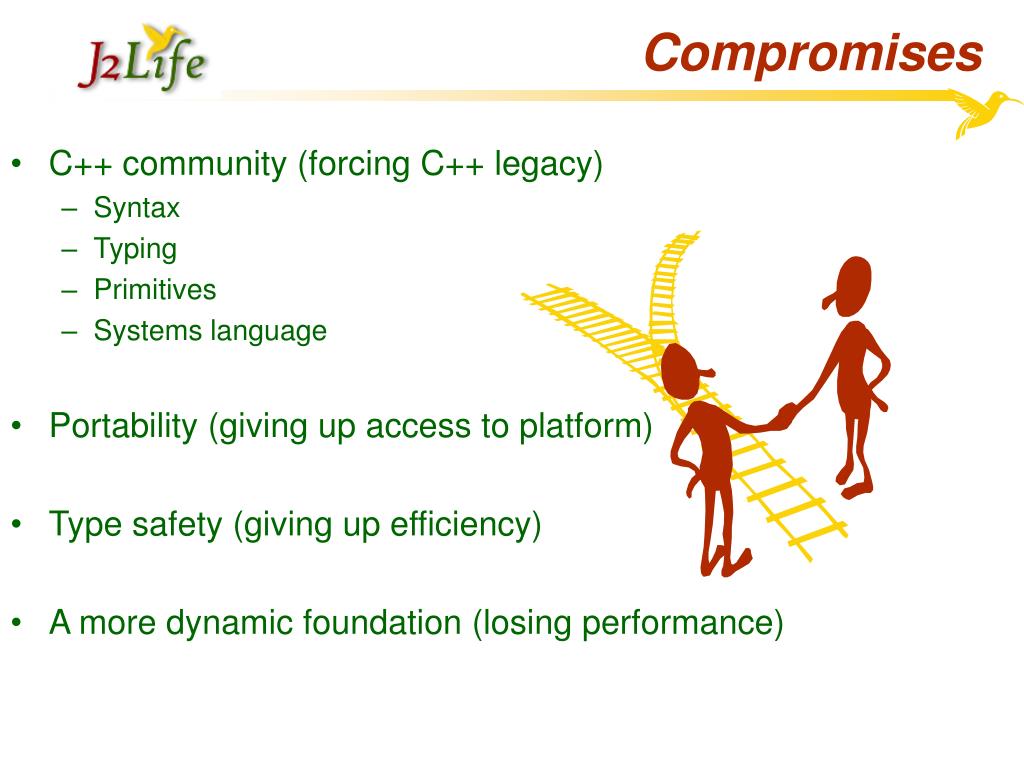 J2Life

Compromises

• C++ community (forcing C++ legacy)
– Syntax
– Typing
– Primitives
– Systems language

• Portability (giving up access to platform)

• Type safety (giving up efficiency)

• A more dynamic foundation (losing performance)